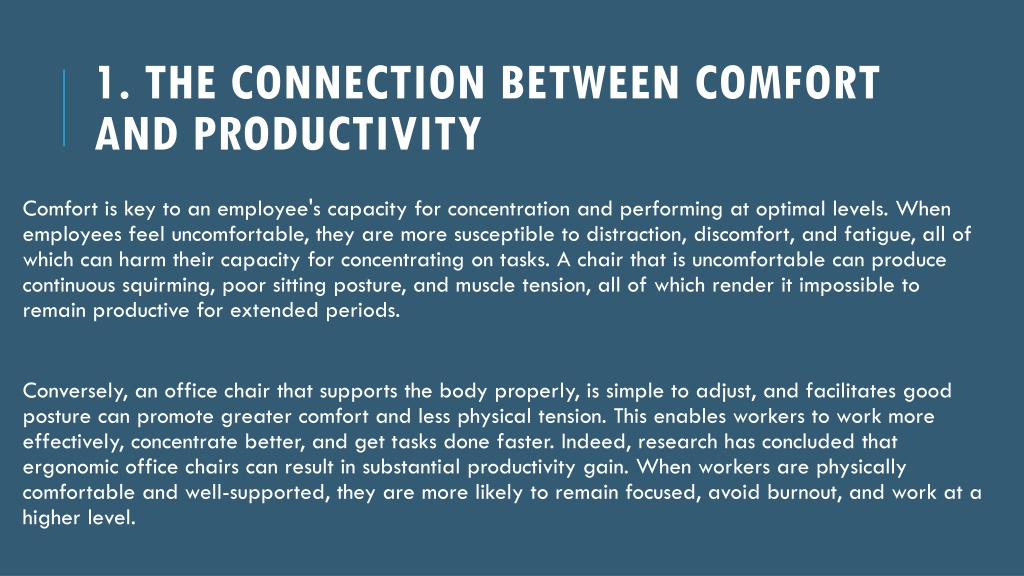 1. THE CONNECTION BETWEEN COMFORT AND PRODUCTIVITY

Comfort is key to an employee's capacity for concentration and performing at optimal levels. When employees feel uncomfortable, they are more susceptible to distraction, discomfort, and fatigue, all of which can harm their capacity for concentrating on tasks. A chair that is uncomfortable can produce continuous squirming, poor sitting posture, and muscle tension, all of which render it impossible to remain productive for extended periods.

Conversely, an office chair that supports the body properly, is simple to adjust, and facilitates good posture can promote greater comfort and less physical tension. This enables workers to work more effectively, concentrate better, and get tasks done faster. Indeed, research has concluded that ergonomic office chairs can result in substantial productivity gain. When workers are physically comfortable and well-supported, they are more likely to remain focused, avoid burnout, and work at a higher level.